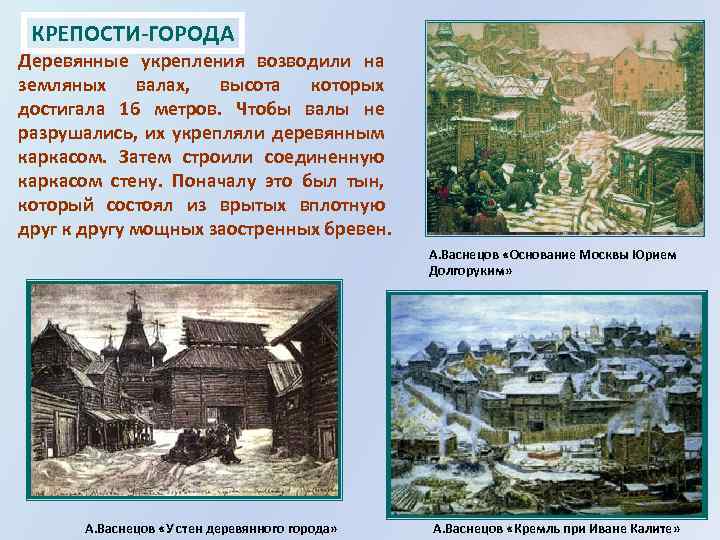 КРЕПОСТИ-ГОРОДА

Деревянные укрепления возводили на земляных валах, высота которых достигала 16 метров. Чтобы валы не разрушались, их укрепляли деревянным каркасом. Затем строили соединенную каркасом стену. Поначалу это был тын, который состоял из врытых вплотную друг к другу мощных заостренных бревен.

А.Васнецов «Основание Москвы Юрием Долгоруким»

А.Васнецов «У стен деревянного города»

А.Васнецов «Кремль при Иване Калите»